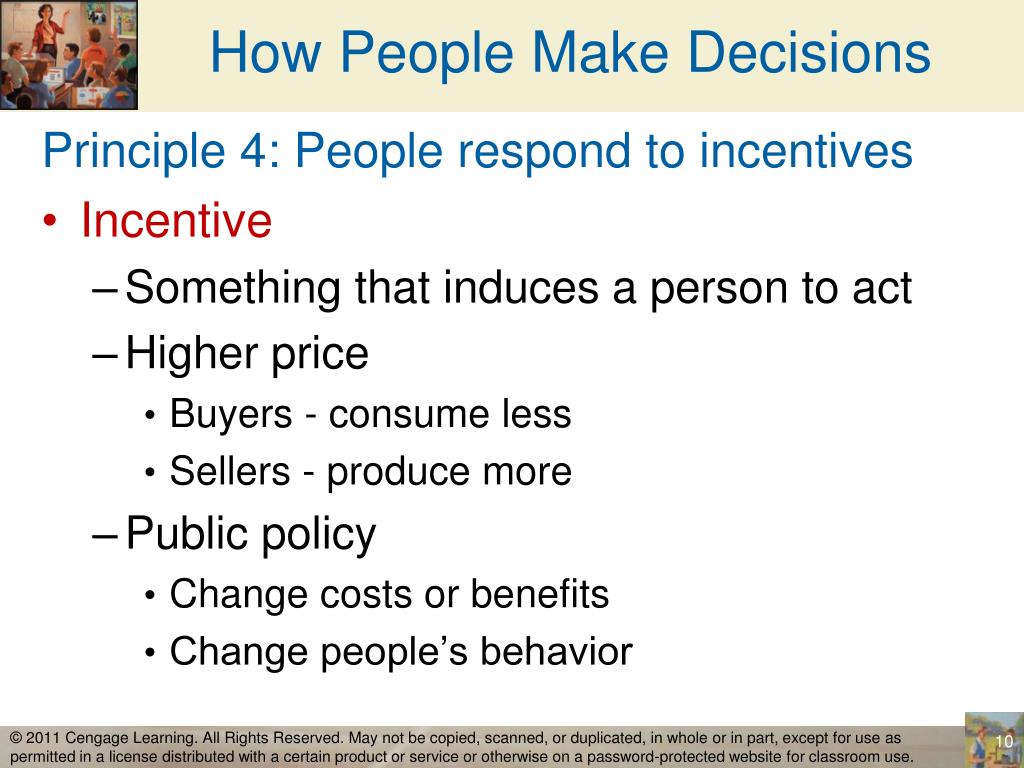 How People Make Decisions

Principle 4: People respond to incentives

• Incentive

– Something that induces a person to act

– Higher price

• Buyers - consume less

• Sellers - produce more

– Public policy

• Change costs or benefits

• Change people's behavior

© 2011 Cengage Learning. All Rights Reserved. May not be copied, scanned, or duplicated, in whole or in part, except for use as permitted in a license distributed with a certain product or service or otherwise on a password-protected website for classroom use.

10